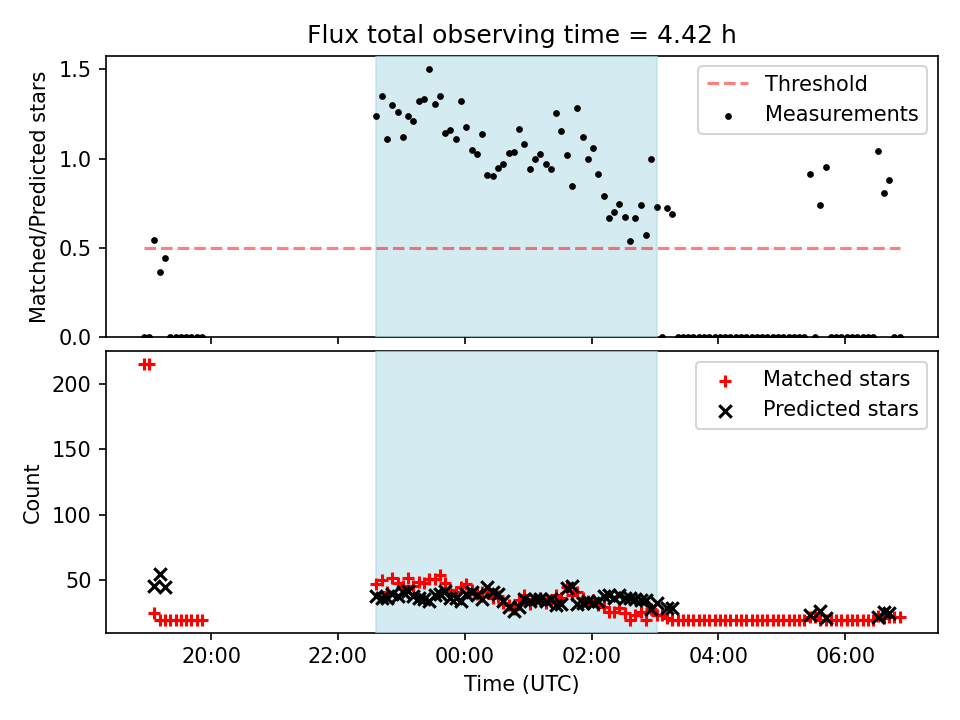 Flux total observing time = 4.42 h

Matched/Predicted stars

1.5
1.0
0.5
0.0

Threshold
Measurements

Count

200
150
100
50

Matched stars
Predicted stars

20:00
22:00
00:00
02:00
04:00
06:00

Time (UTC)